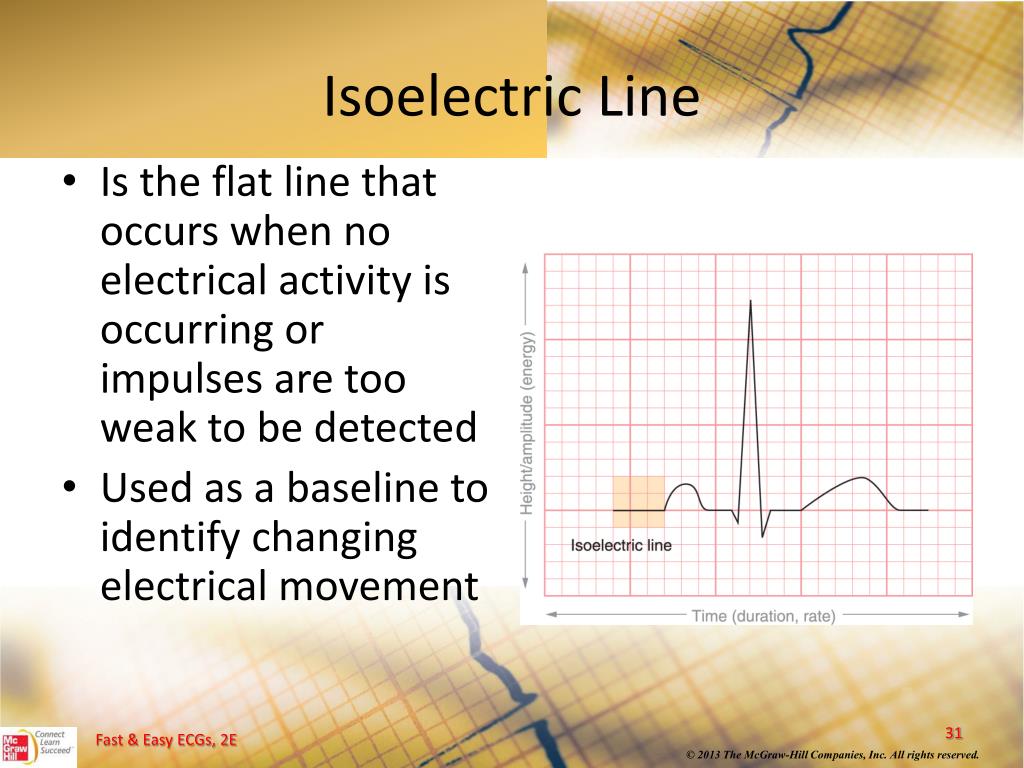 Isoelectric Line

• Is the flat line that occurs when no electrical activity is occurring or impulses are too weak to be detected
• Used as a baseline to identify changing electrical movement

Height/amplitude (energy)

Isoelectric line

Time (duration, rate)

Mc Graw Hill Connect Learn Succeed

Fast & Easy ECGs, 2E

31

© 2013 The McGraw-Hill Companies, Inc. All rights reserved.